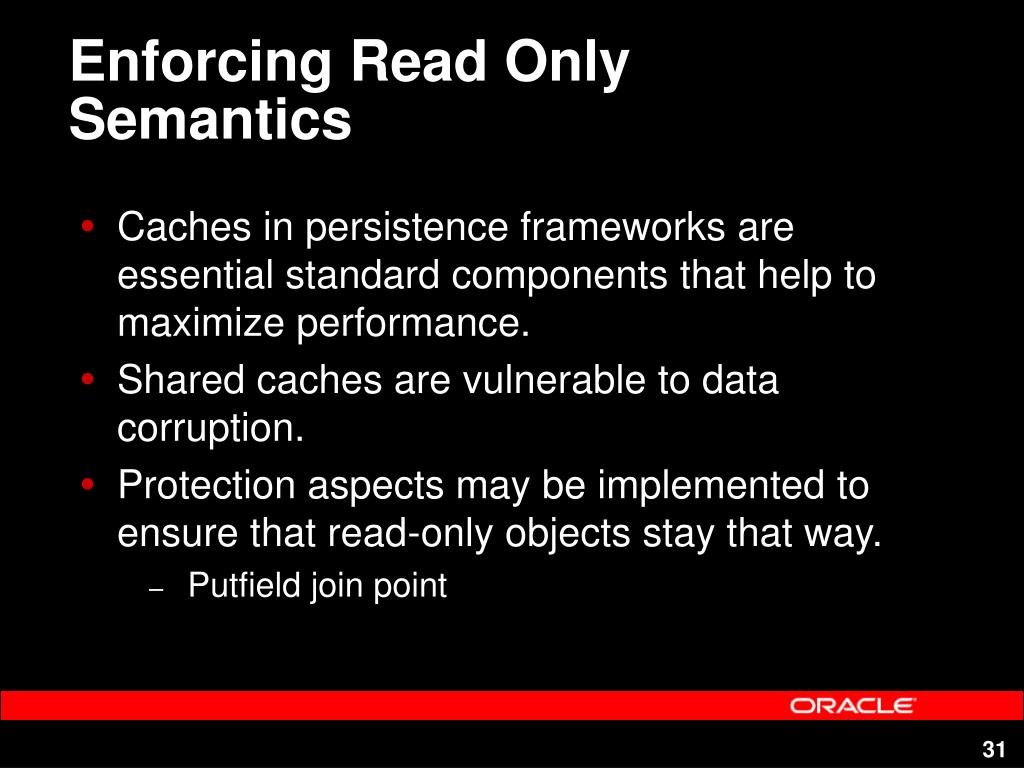 Enforcing Read Only Semantics

• Caches in persistence frameworks are essential standard components that help to maximize performance.
• Shared caches are vulnerable to data corruption.
• Protection aspects may be implemented to ensure that read-only objects stay that way.
– Putfield join point

ORACLE

31